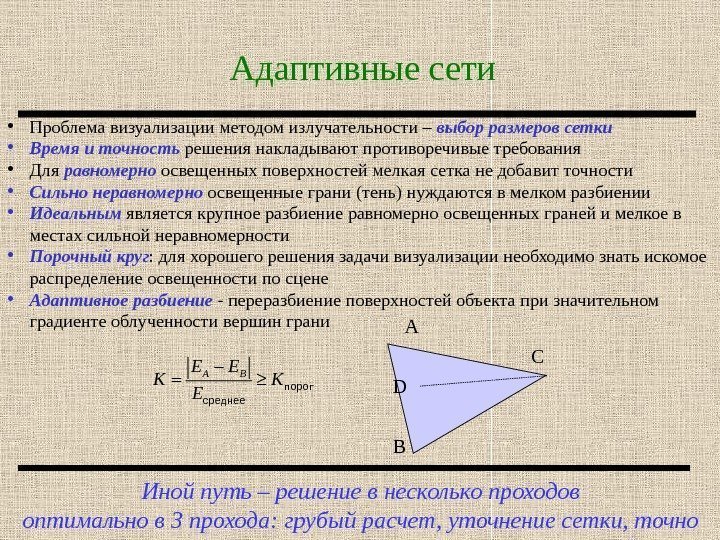 Адаптивные сети

• Проблема визуализации методом излучательности – выбор размеров сетки
• Время и точность решения накладывают противоречивые требования
• Для равномерно освещенных поверхностей мелкая сетка не добавит точности
• Сильно неравномерно освещенные грани (тень) нуждаются в мелком разбиении
• Идеальным является крупное разбиение равномерно освещенных граней и мелкое в местах сильной неравномерности
• Порочный круг: для хорошего решения задачи визуализации необходимо знать искомое распределение освещенности по сцене
• Адаптивное разбиение - переразбиение поверхностей объекта при значительном градиенте облученности вершин грани

$K = \frac{|E_A - E_B|}{E_{среднее}} \geq K_{порог}$

A
C
D
B

Иной путь – решение в несколько проходов
оптимально в 3 прохода: грубый расчет, уточнение сетки, точно